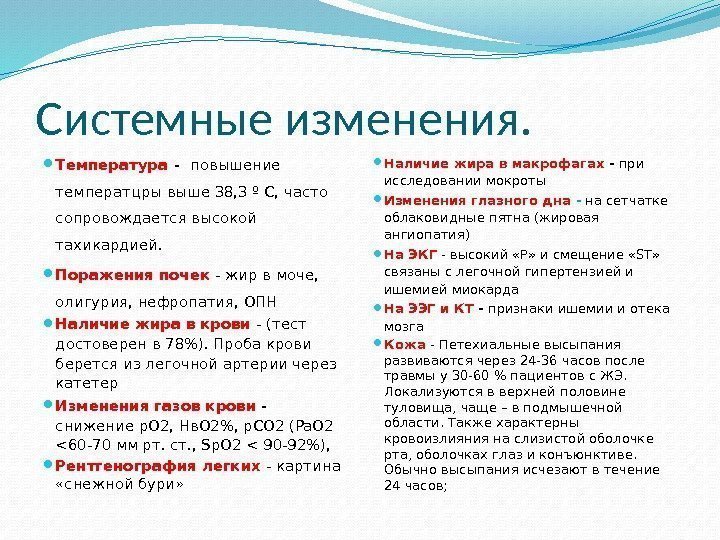 Системные изменения.

Температура - повышение температцры выше 38,3 º С, часто сопровождается высокой тахикардией.

Поражения почек - жир в моче, олигурия, нефропатия, ОПН

Наличие жира в крови - (тест достоверен в 78%). Проба крови берется из легочной артерии через катетер

Изменения газов крови - снижение рО2, НвО2%, рСО2 (РаО2 <60-70 мм рт. ст., SpO2 < 90-92%),

Рентгенография легких - картина «снежной бури»

Наличие жира в макрофагах - при исследовании мокроты

Изменения глазного дна - на сетчатке облаковидные пятна (жировая ангиопатия)

На ЭКГ - высокий «Р» и смещение «ST» связаны с легочной гипертензией и ишемией миокарда

На ЭЭГ и КТ - признаки ишемии и отека мозга

Кожа - Петехиальные высыпания развиваются через 24-36 часов после травмы у 30-60 % пациентов с ЖЭ. Локализуются в верхней половине туловища, чаще – в подмышечной области. Также характерны кровоизлияния на слизистой оболочке рта, оболочках глаз и конъюнктиве. Обычно высыпания исчезают в течение 24 часов;